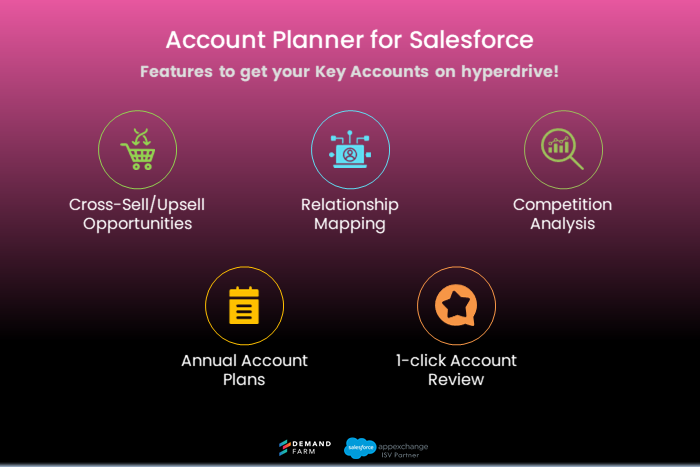 Account Planner for Salesforce

Features to get your Key Accounts on hyperdrive!

Cross-Sell/Upsell Opportunities

Relationship Mapping

Competition Analysis

Annual Account Plans

1-click Account Review

DEMAND FARM

salesforce appexchange ISV Partner